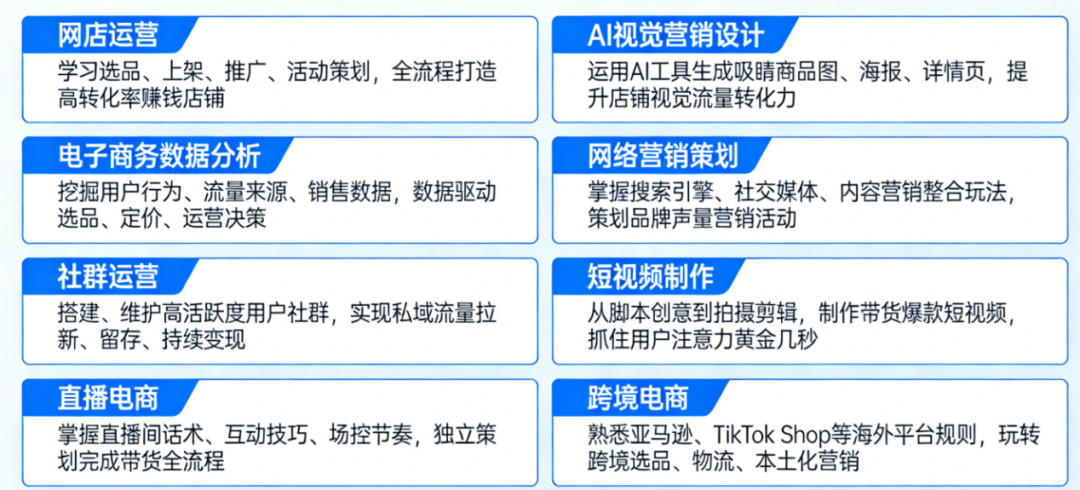 网店运营

学习选品、上架、推广、活动策划，全流程打造高转化率赚钱店铺

电子商务数据分析

挖掘用户行为、流量来源、销售数据，数据驱动选品、定价、运营决策

社群运营

搭建、维护高活跃度用户社群，实现私域流量拉新、留存、持续变现

直播电商

掌握直播间话术、互动技巧、场控节奏，独立策划完成带货全流程

AI视觉营销设计

运用AI工具生成吸睛商品图、海报、详情页，提升店铺视觉流量转化力

网络营销策划

掌握搜索引擎、社交媒体、内容营销整合玩法，策划品牌声量营销活动

短视频制作

从脚本创意到拍摄剪辑，制作带货爆款短视频，抓住用户注意力黄金几秒

跨境电商

熟悉亚马逊、TikTok Shop等海外平台规则，玩转跨境选品、物流、本土化营销